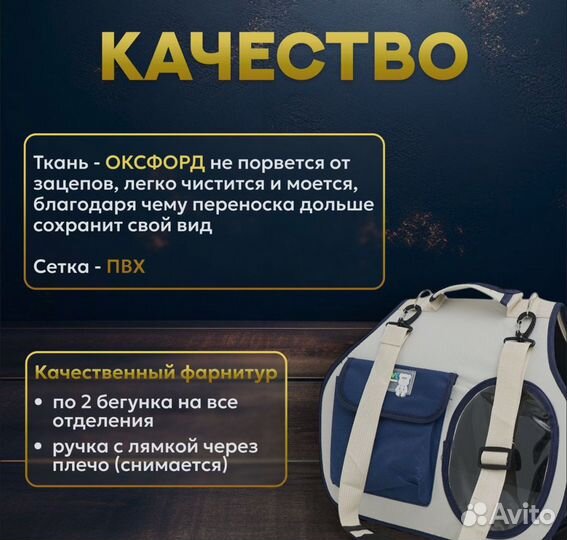 КАЧЕСТВО

Ткань - ОКСФОРД не порвется от зацепов, легко чистится и моется, благодаря чему переноска дольше сохранит свой вид

Сетка - ПВХ

Качественный фарнитур
• по 2 бегунка на все отделения
• ручка с лямкой через плечо (снимается)

Avito